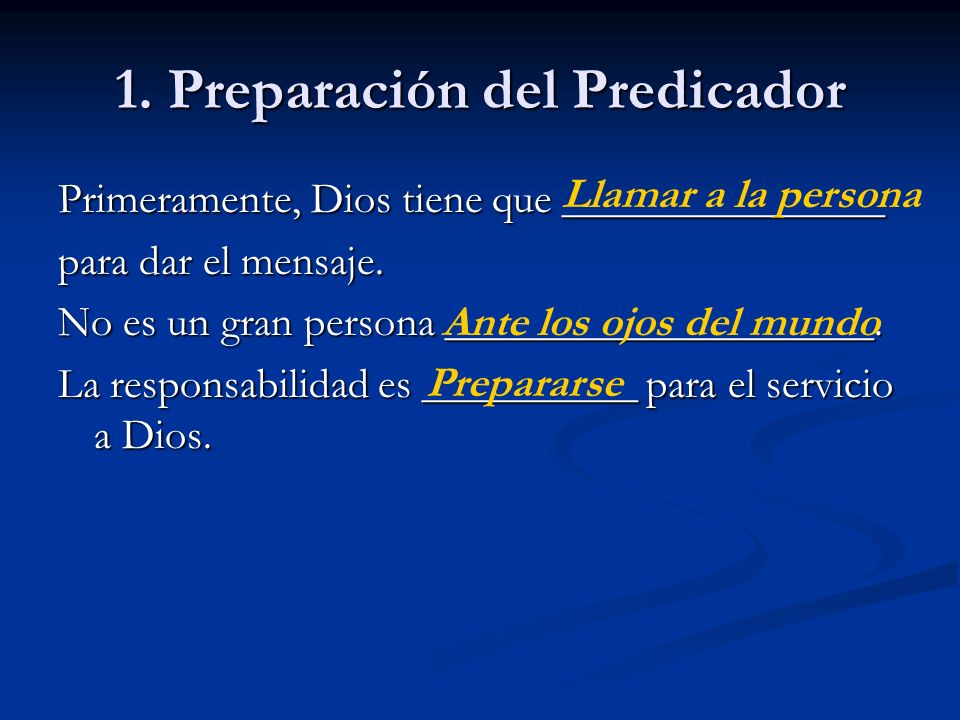 1. Preparación del Predicador

Primeramente, Dios tiene que Llamar a la persona para dar el mensaje.

No es un gran persona Ante los ojos del mundo.

La responsabilidad es Prepararse para el servicio a Dios.